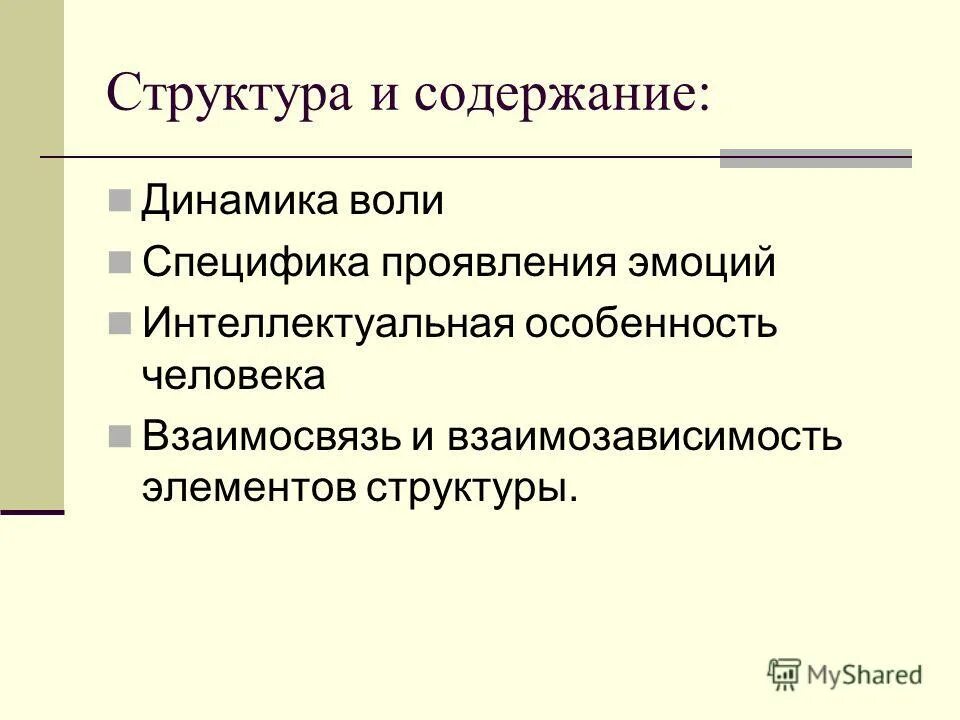 Структура и содержание:

Динамика воли

Специфика проявления эмоций

Интеллектуальная особенность человека

Взаимосвязь и взаимозависимость элементов структуры.

MyShared